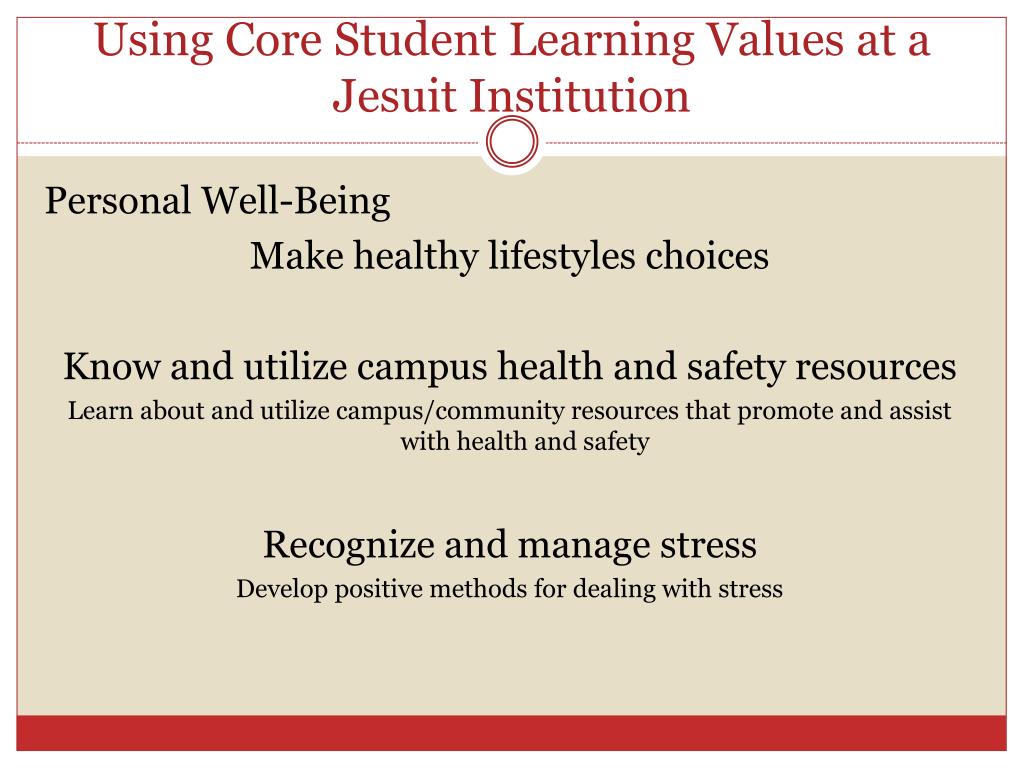 Using Core Student Learning Values at a Jesuit Institution

Personal Well-Being

Make healthy lifestyles choices

Know and utilize campus health and safety resources

Learn about and utilize campus/community resources that promote and assist with health and safety

Recognize and manage stress

Develop positive methods for dealing with stress